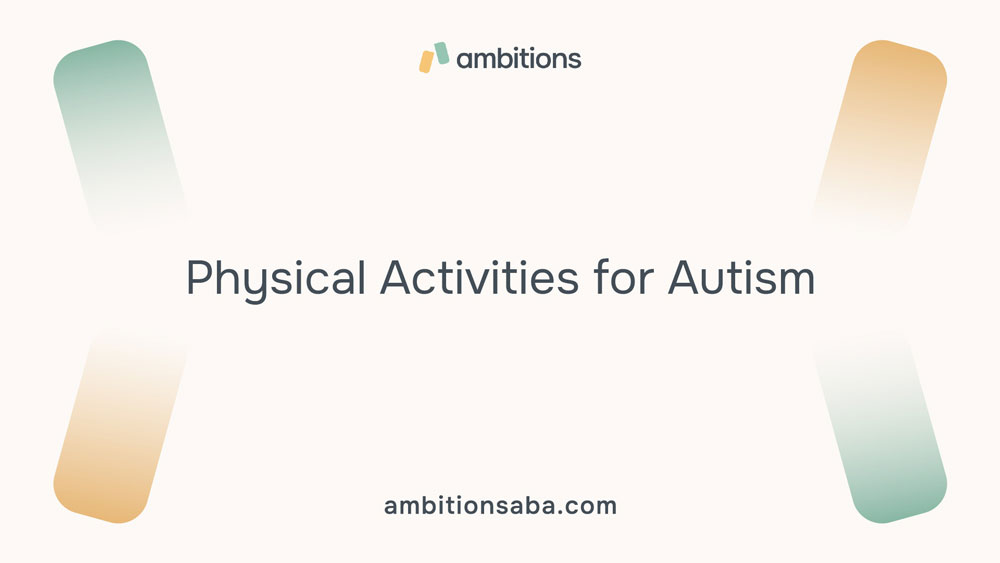 ambitions

Physical Activities for Autism

ambitionsaba.com